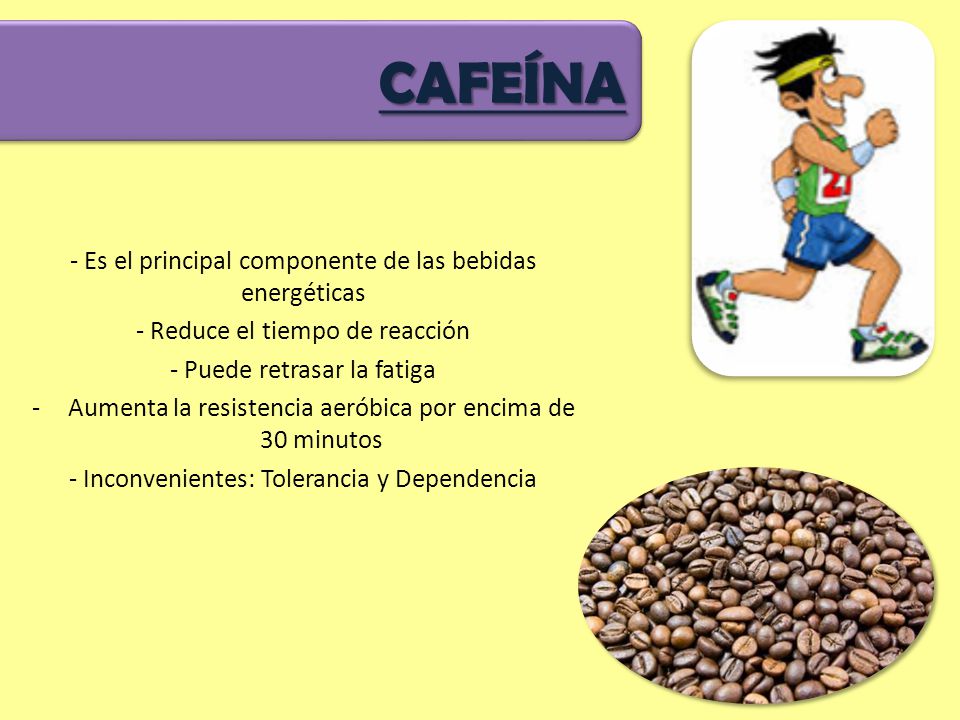 CAFEÍNA

- Es el principal componente de las bebidas energéticas

- Reduce el tiempo de reacción

- Puede retrasar la fatiga

- Aumenta la resistencia aeróbica por encima de 30 minutos

- Inconvenientes: Tolerancia y Dependencia

21